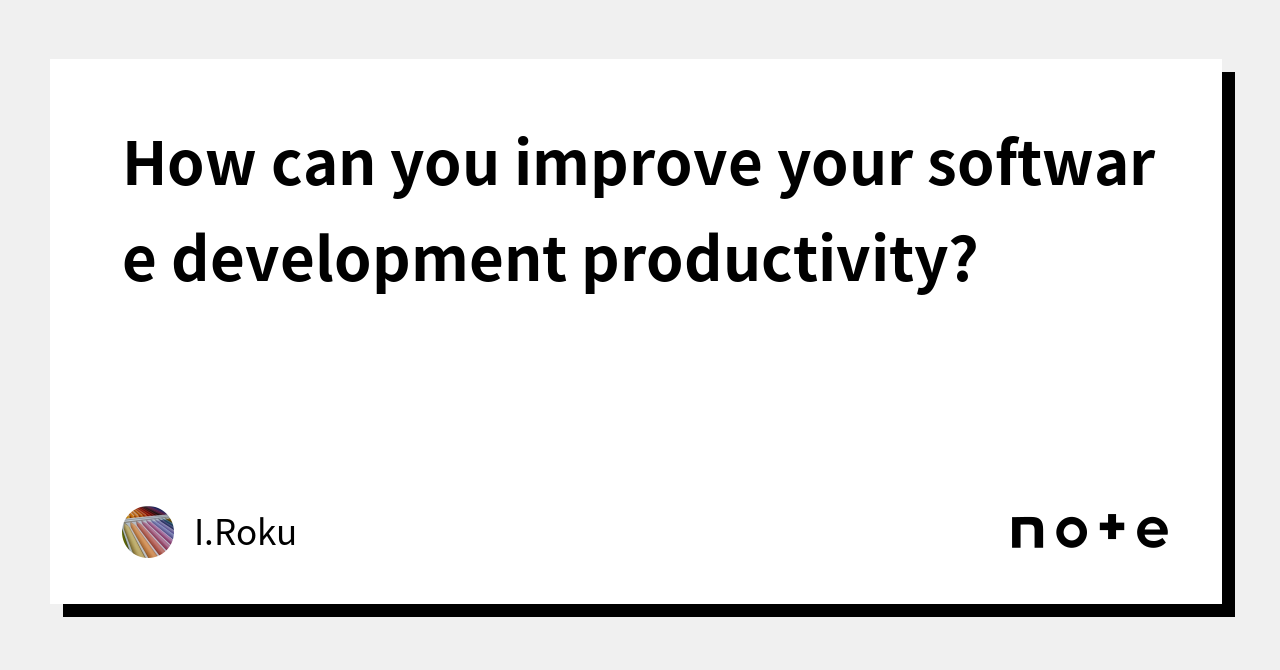 How can you improve your software development productivity?

I.Roku

note